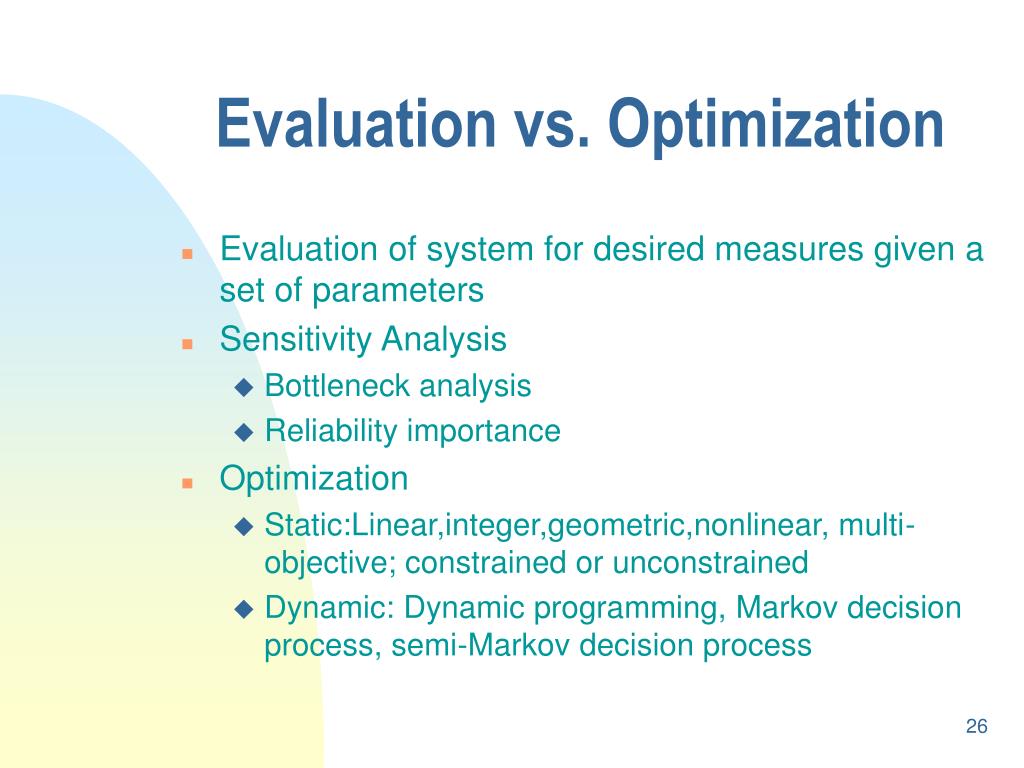 Evaluation vs. Optimization

- Evaluation of system for desired measures given a set of parameters
- Sensitivity Analysis
  - Bottleneck analysis
  - Reliability importance
- Optimization
  - Static:Linear,integer,geometric,nonlinear, multi-objective; constrained or unconstrained
  - Dynamic: Dynamic programming, Markov decision process, semi-Markov decision process

26